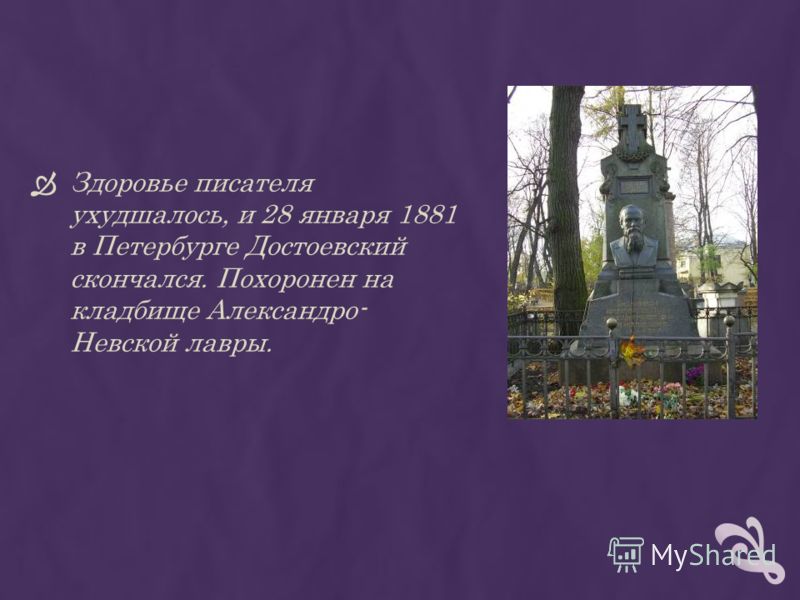 Здоровье писателя ухудшалось, и 28 января 1881 в Петербурге Достоевский скончался. Похоронен на кладбище Александро-Невской лавры.

MyShared